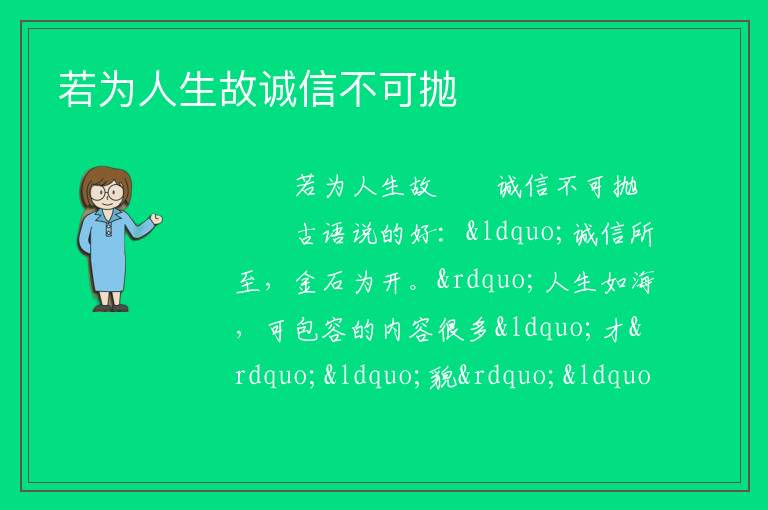 若为人生故诚信不可抛

若为人生故　诚信不可抛

古语说的好：&ldquo;诚信所至，金石为开。&rdquo;人生如海，可包容的内容很多&ldquo;才&rdquo;&ldquo;貌&rdquo;&ldquo